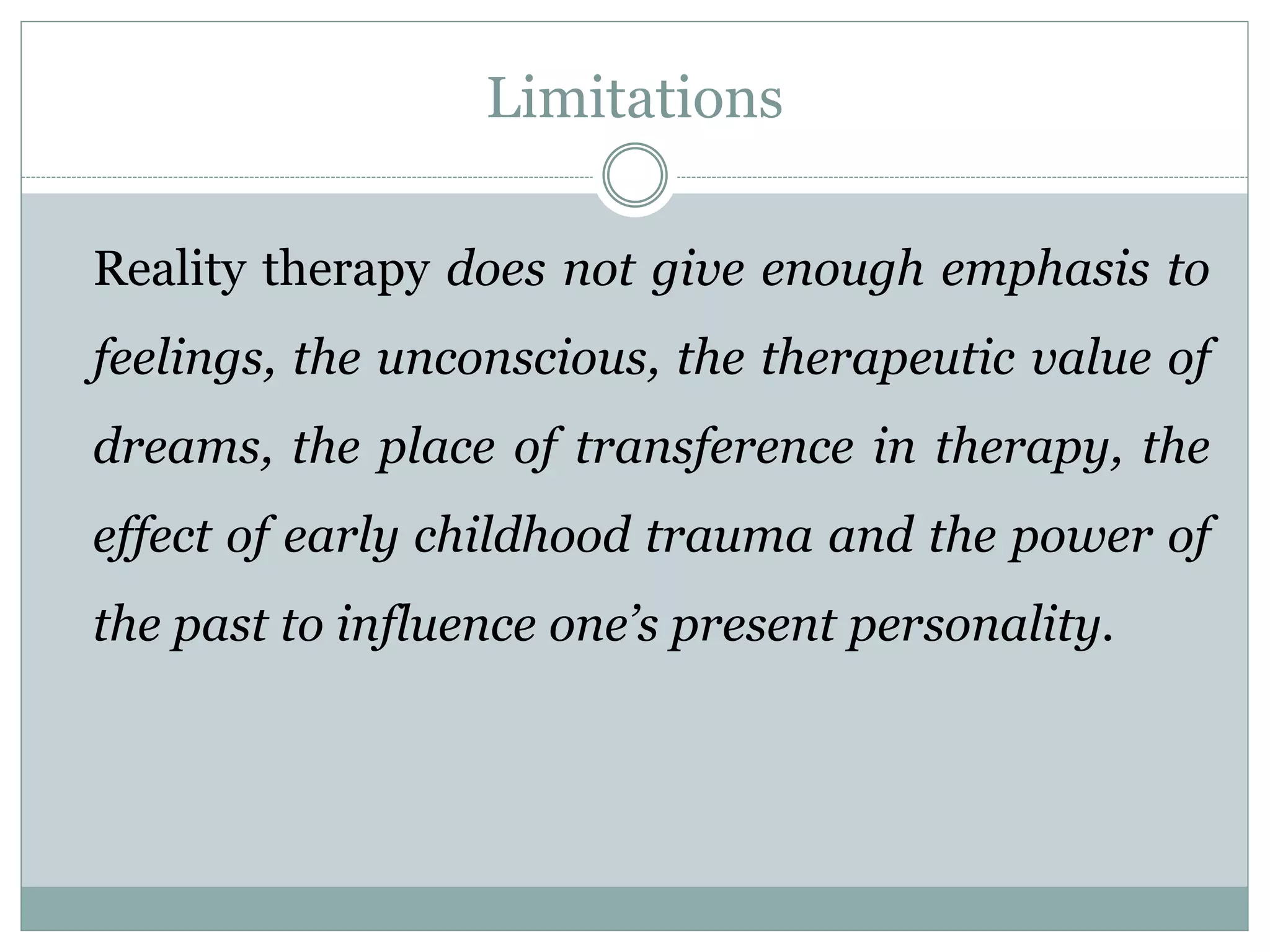 Limitations

Reality therapy does not give enough emphasis to feelings, the unconscious, the therapeutic value of dreams, the place of transference in therapy, the effect of early childhood trauma and the power of the past to influence one’s present personality.